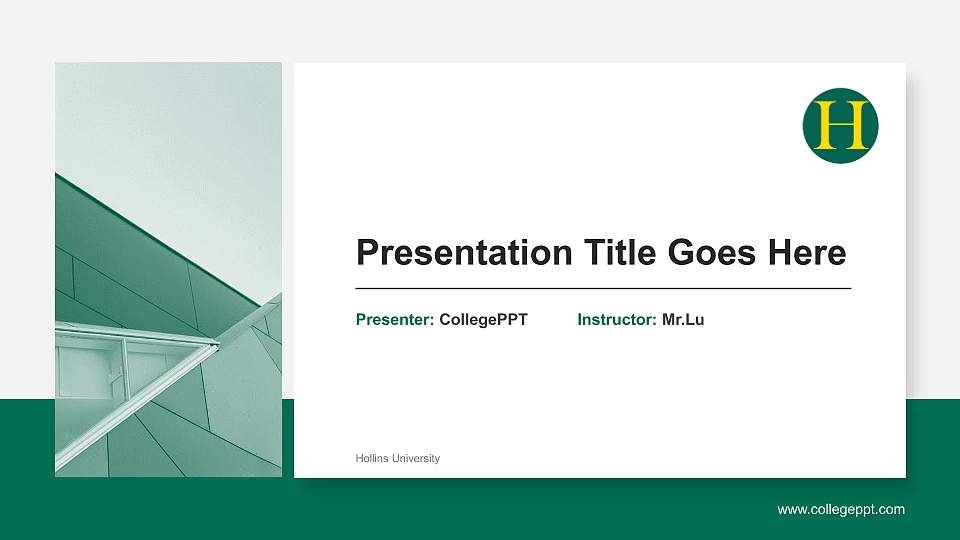 H

Presentation Title Goes Here

Presenter: CollegePPT Instructor: Mr.Lu

Hollins University

www.collegeppt.com